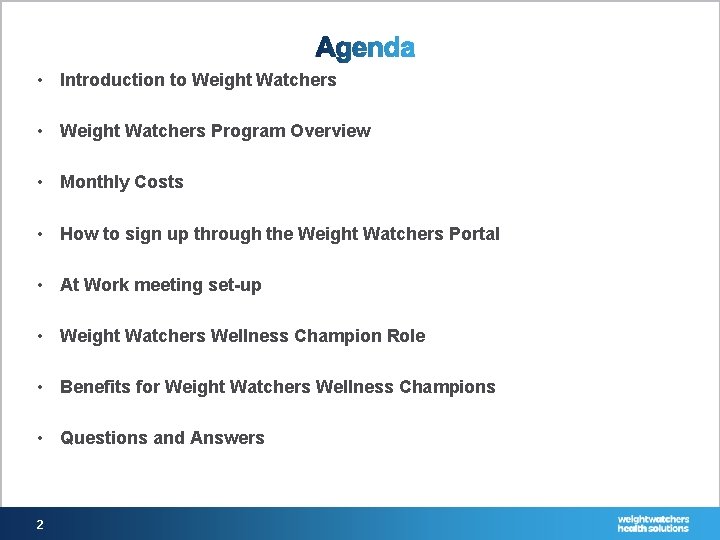 Agenda

• Introduction to Weight Watchers

• Weight Watchers Program Overview

• Monthly Costs

• How to sign up through the Weight Watchers Portal

• At Work meeting set-up

• Weight Watchers Wellness Champion Role

• Benefits for Weight Watchers Wellness Champions

• Questions and Answers

2

weightwatchers
health solutions